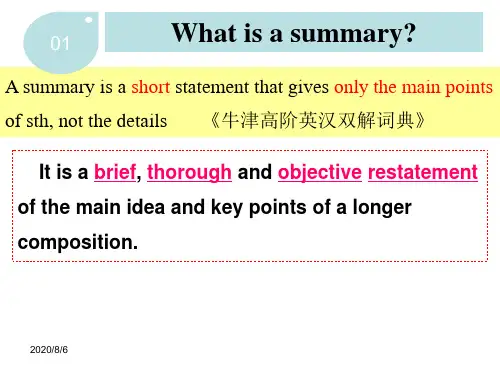 01

What is a summary?

A summary is a short statement that gives only the main points of sth, not the details 《牛津高阶英汉双解词典》

It is a brief, thorough and objective restatement of the main idea and key points of a longer composition.

2020/8/6